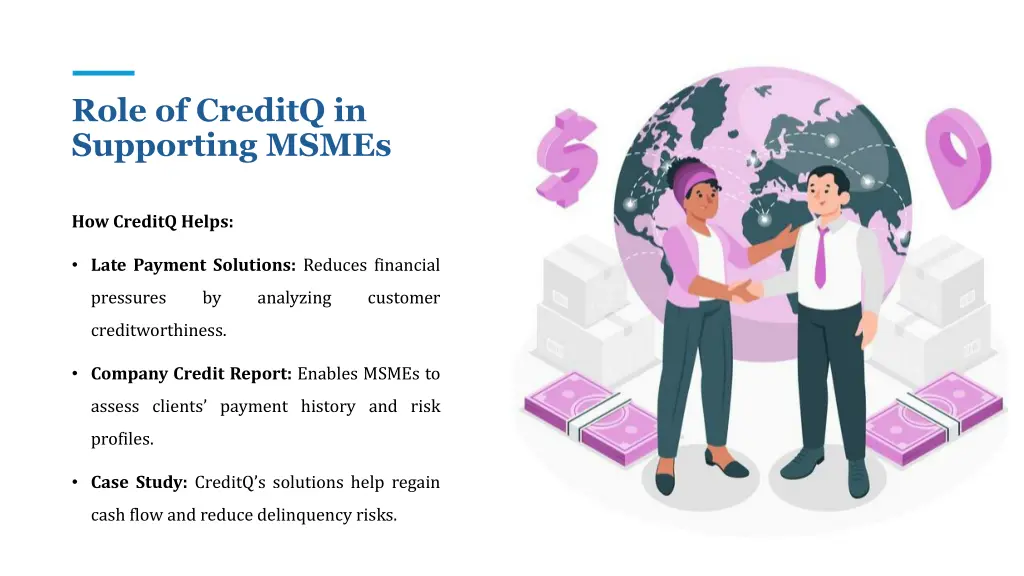 Role of CreditQ in Supporting MSMEs

How CreditQ Helps:

• Late Payment Solutions: Reduces financial pressures by analyzing customer creditworthiness.

• Company Credit Report: Enables MSMEs to assess clients' payment history and risk profiles.

• Case Study: CreditQ's solutions help regain cash flow and reduce delinquency risks.